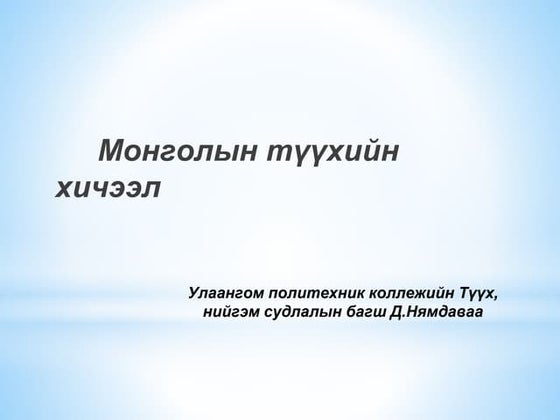 Монголын түүхийн хичээл

Улаангом политехник коллежийн Түүх, нийгэм судлалын багш Д.Нямдаваа